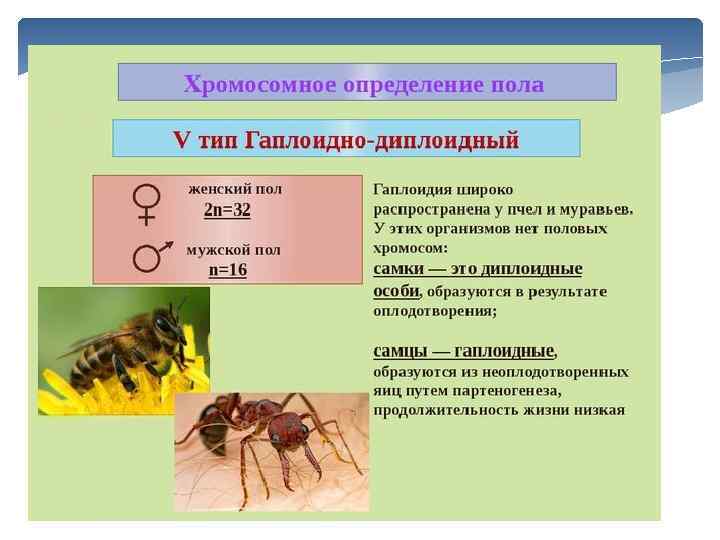 Хромосомное определение пола

V тип Гаплоидно-диплоидный

♀ женский пол
2n=32

♂ мужской пол
n=16

Гаплоидия широко распространена у пчел и муравьев. У этих организмов нет половых хромосом:
самки — это диплоидные особи, образуются в результате оплодотворения;

самцы — гаплоидные, образуются из неоплодотворенных яиц путем партеногенеза, продолжительность жизни низкая